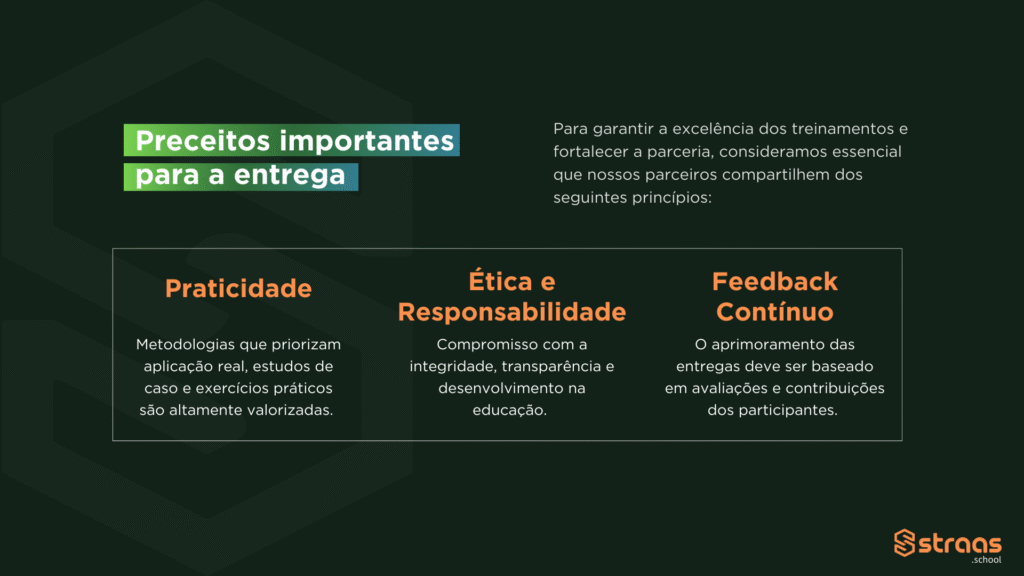 Preceitos importantes para a entrega

Para garantir a excelência dos treinamentos e fortalecer a parceria, consideramos essencial que nossos parceiros compartilhem dos seguintes princípios:

Praticidade

Metodologias que priorizam aplicação real, estudos de caso e exercícios práticos são altamente valorizadas.

Ética e Responsabilidade

Compromisso com a integridade, transparência e desenvolvimento na educação.

Feedback Contínuo

O aprimoramento das entregas deve ser baseado em avaliações e contribuições dos participantes.

straas .school